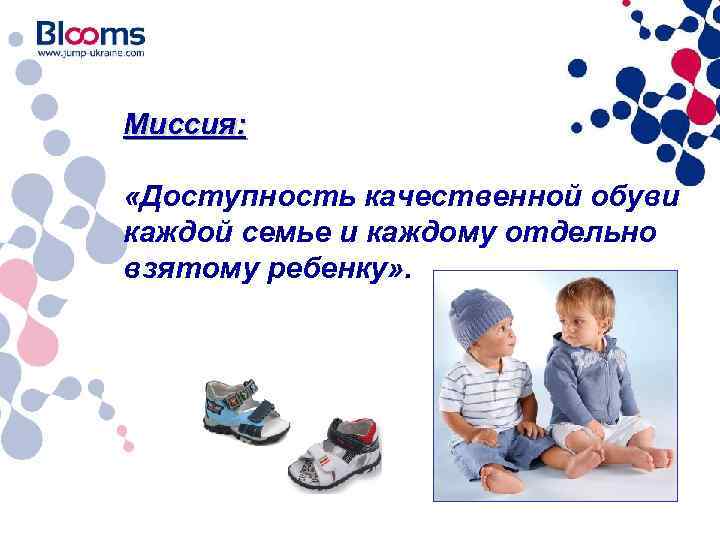 Blooms
www.jump-ukraine.com

Миссия:

«Доступность качественной обуви каждой семье и каждому отдельно взятому ребенку».